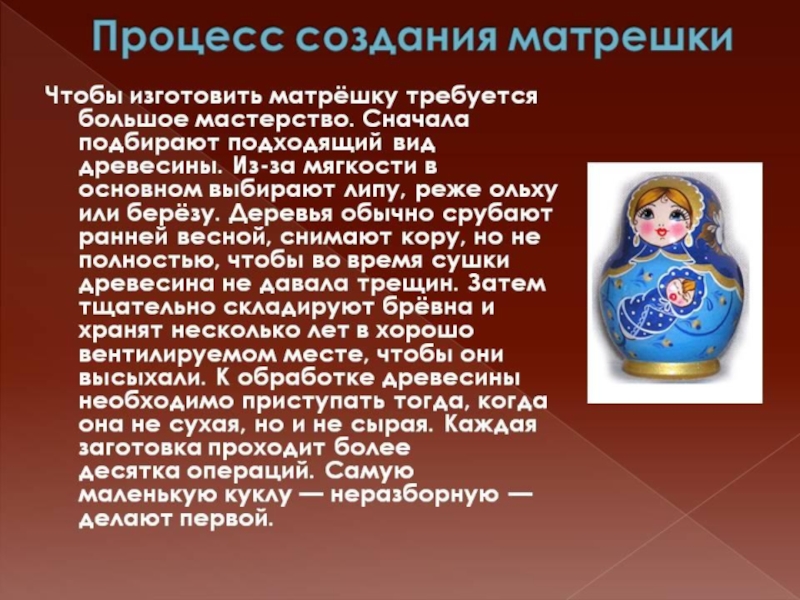 Процесс создания матрешки

Чтобы изготовить матрёшку требуется большое мастерство. Сначала подбирают подходящий вид древесины. Из-за мягкости в основном выбирают липу, реже ольху или берёзу. Деревья обычно срубают ранней весной, снимают кору, но не полностью, чтобы во время сушки древесина не давала трещин. Затем тщательно складируют брёвна и хранят несколько лет в хорошо вентилируемом месте, чтобы они высыхали. К обработке древесины необходимо приступать тогда, когда она не сухая, но и не сырая. Каждая заготовка проходит более десятка операций. Самую маленькую куклу — неразборную — делают первой.